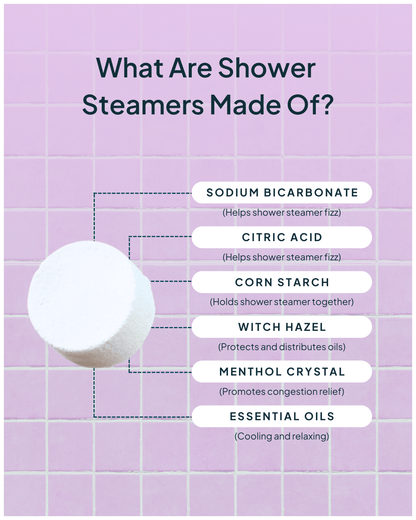 What Are Shower Steamers Made Of?

SODIUM BICARBONATE
(Helps shower steamer fizz)

CITRIC ACID
(Helps shower steamer fizz)

CORN STARCH
(Holds shower steamer together)

WITCH HAZEL
(Protects and distributes oils)

MENTHOL CRYSTAL
(Promotes congestion relief)

ESSENTIAL OILS
(Cooling and relaxing)